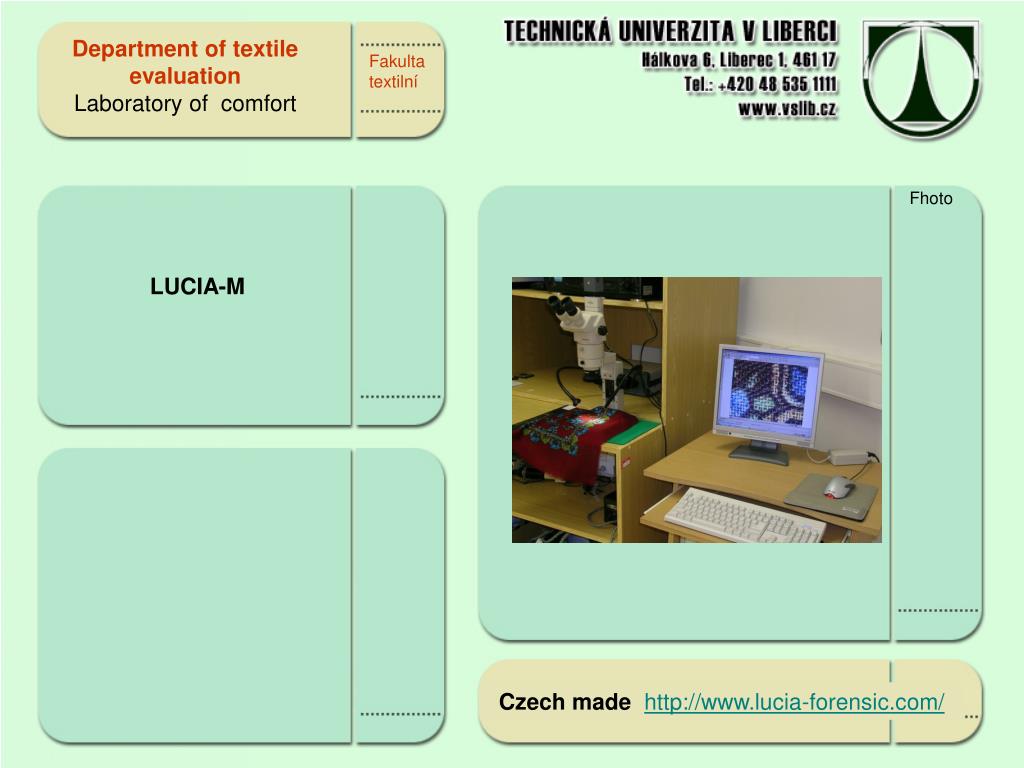 Department of textile evaluation
Laboratory of comfort

Fakulta textilní

TECHNICKÁ UNIVERZITA V LIBERCI
Hálkova 6, Liberec 1, 461 17
Tel.: +420 48 535 1111
www.vslib.cz

LUCIA-M

Fhoto

Czech made http://www.lucia-forensic.com/